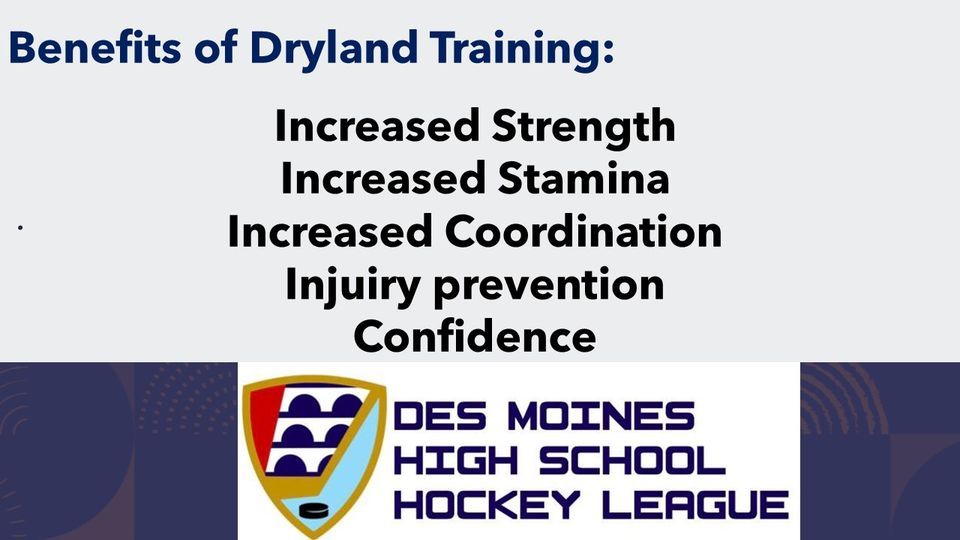 Benefits of Dryland Training:

Increased Strength
Increased Stamina
Increased Coordination
Injuiry prevention
Confidence

DES MOINES
HIGH SCHOOL
HOCKEY LEAGUE